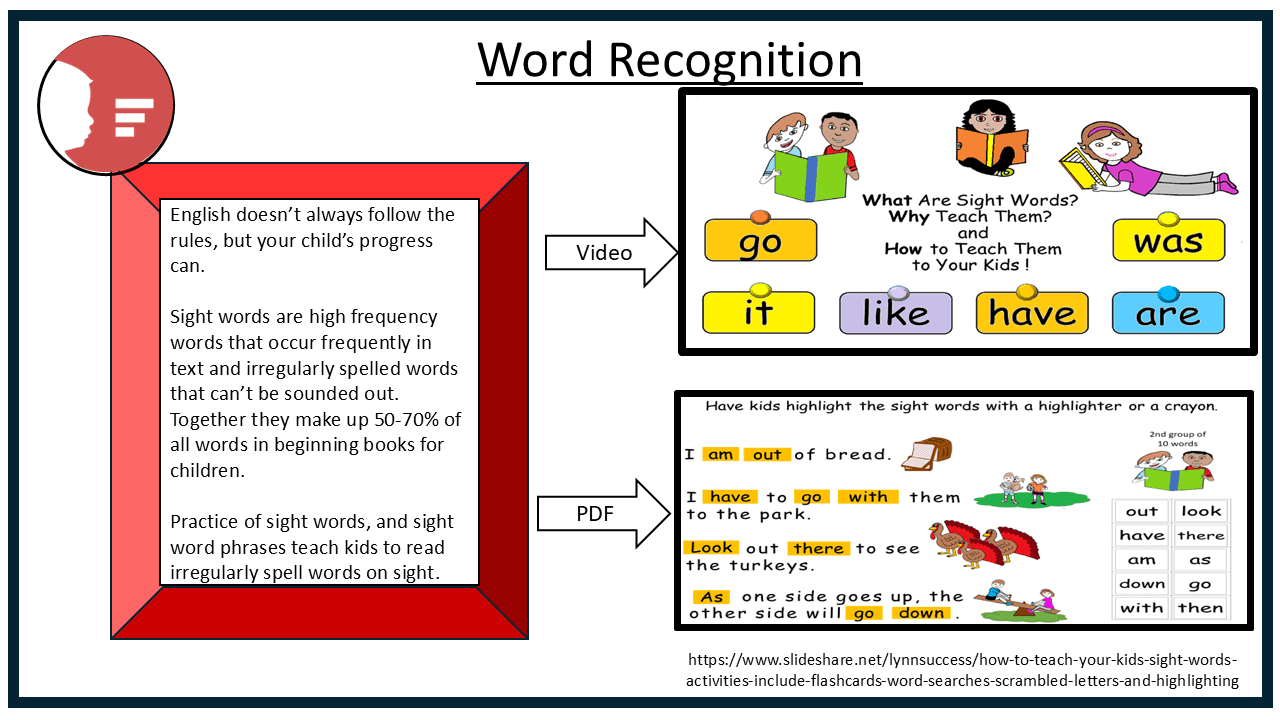 Word Recognition

English doesn't always follow the rules, but your child's progress can.

Sight words are high frequency words that occur frequently in text and irregularly spelled words that can't be sounded out. Together they make up 50-70% of all words in beginning books for children.

Practice of sight words, and sight word phrases teach kids to read irregularly spell words on sight.

Video

What Are Sight Words?
Why Teach Them?
and
How to Teach Them
to Your Kids !

go

was

it

like

have

are

PDF

Have kids highlight the sight words with a highlighter or a crayon.

I am out of bread.

I have to go with them to the park.

Look out there to see the turkeys.

As one side goes up, the other side will go down.

2nd group of 10 words

| out | look |
|---|---|
| have | there |
| am | as |
| down | go |
| with | then |

https://www.slideshare.net/lynnsuccess/how-to-teach-your-kids-sight-words-activities-include-flashcards-word-searches-scrambled-letters-and-highlighting